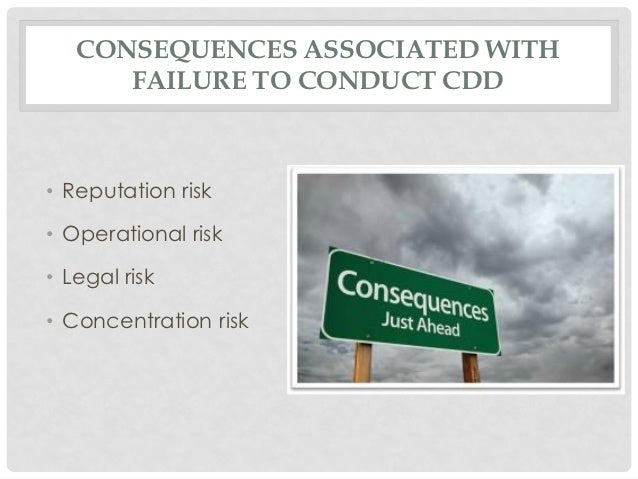 CONSEQUENCES ASSOCIATED WITH FAILURE TO CONDUCT CDD

• Reputation risk
• Operational risk
• Legal risk
• Concentration risk

Consequences
Just Ahead